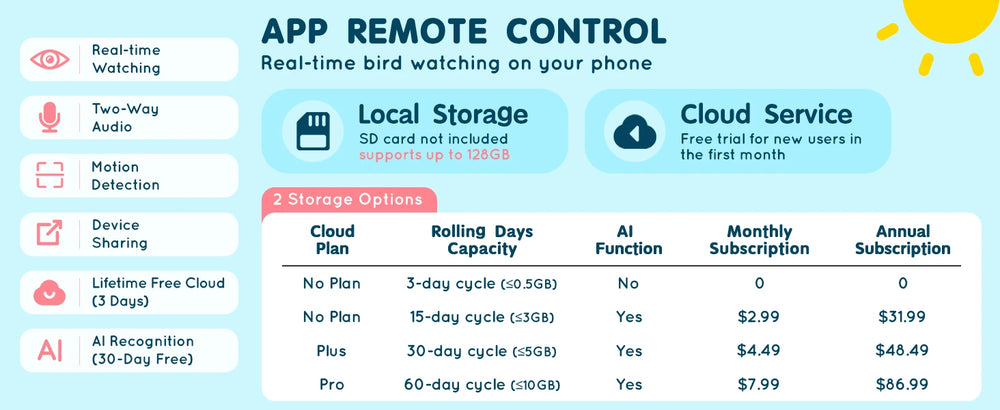 Real-time Watching

Two-Way Audio

Motion Detection

Device Sharing

Lifetime Free Cloud (3 Days)

AI Recognition (30-Day Free)

APP REMOTE CONTROL

Real-time bird watching on your phone

Local Storage

SD card not included
supports up to 128GB

Cloud Service

Free trial for new users in the first month

2 Storage Options

| Cloud Plan | Rolling Days Capacity | AI Function | Monthly Subscription | Annual Subscription |
|---|---|---|---|---|
| No Plan | 3-day cycle (≤0.5GB) | No | 0 | 0 |
| No Plan | 15-day cycle (≤3GB) | Yes | $2.99 | $31.99 |
| Plus | 30-day cycle (≤5GB) | Yes | $4.49 | $48.49 |
| Pro | 60-day cycle (≤10GB) | Yes | $7.99 | $86.99 |